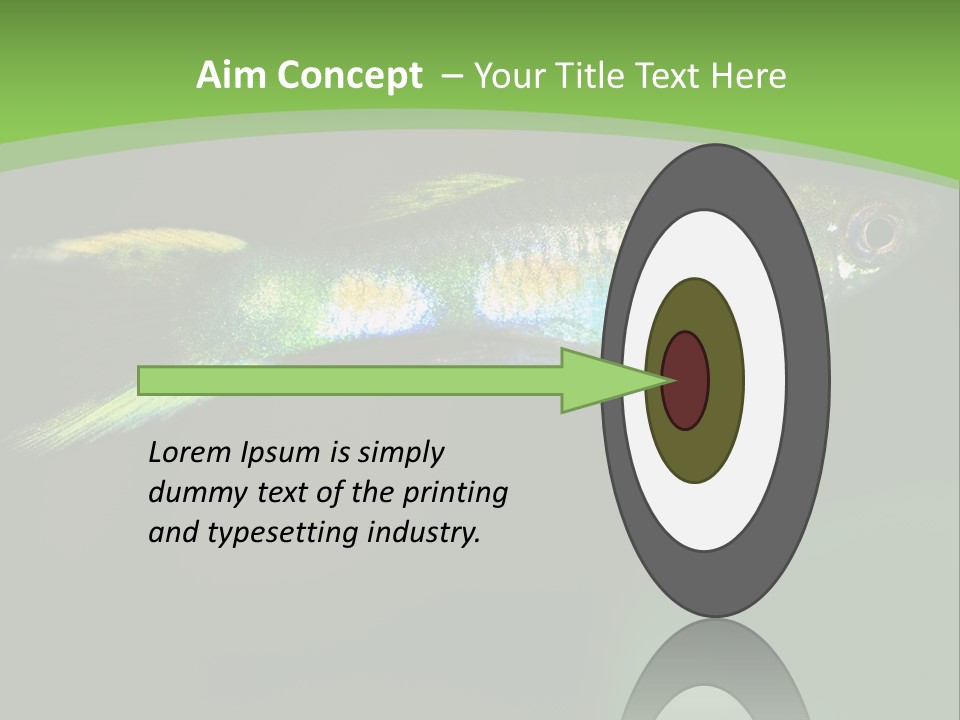 Aim Concept – Your Title Text Here

Lorem Ipsum is simply dummy text of the printing and typesetting industry.